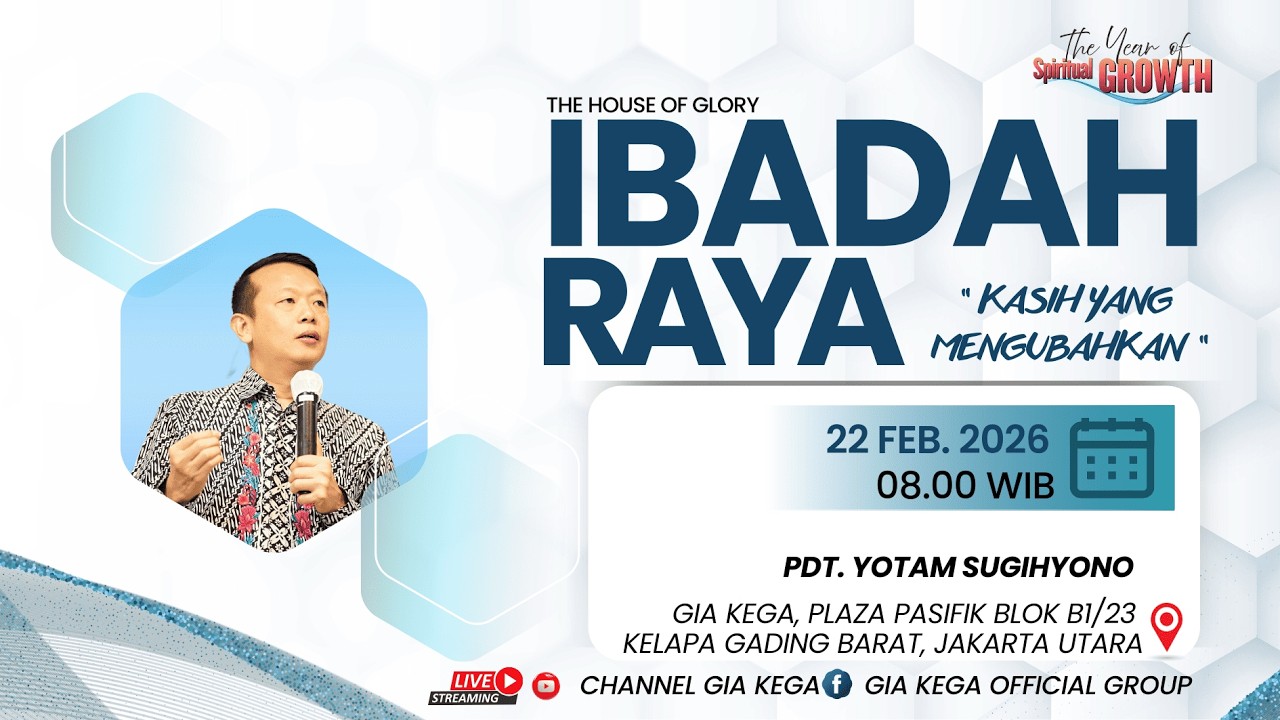 The Year of
Spiritual GROWTH

THE HOUSE OF GLORY
IBADAH RAYA

" KASIH YANG MENGUBAHKAN "

22 FEB. 2026
08.00 WIB

PDT. YOTAM SUGIHYONO

GIA KEGA, PLAZA PASIFIK BLOK B1/23
KELAPA GADING BARAT, JAKARTA UTARA

LIVE STREAMING
CHANNEL GIA KEGA
GIA KEGA OFFICIAL GROUP